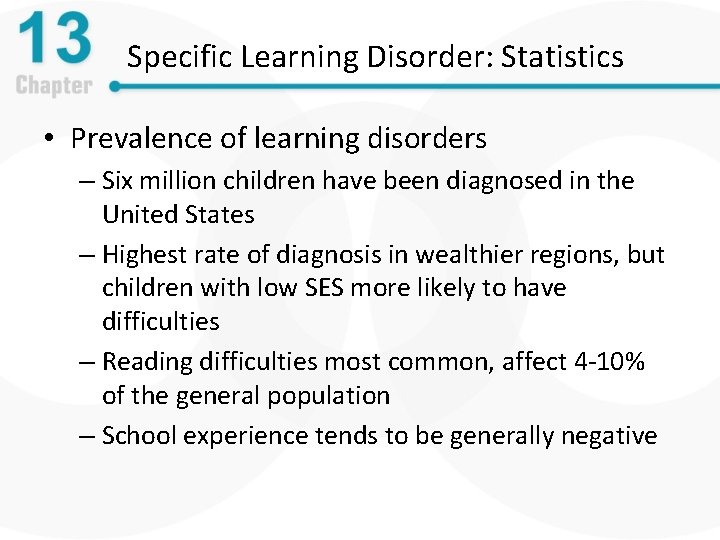 13
Chapter

Specific Learning Disorder: Statistics

• Prevalence of learning disorders
– Six million children have been diagnosed in the United States
– Highest rate of diagnosis in wealthier regions, but children with low SES more likely to have difficulties
– Reading difficulties most common, affect 4-10% of the general population
– School experience tends to be generally negative